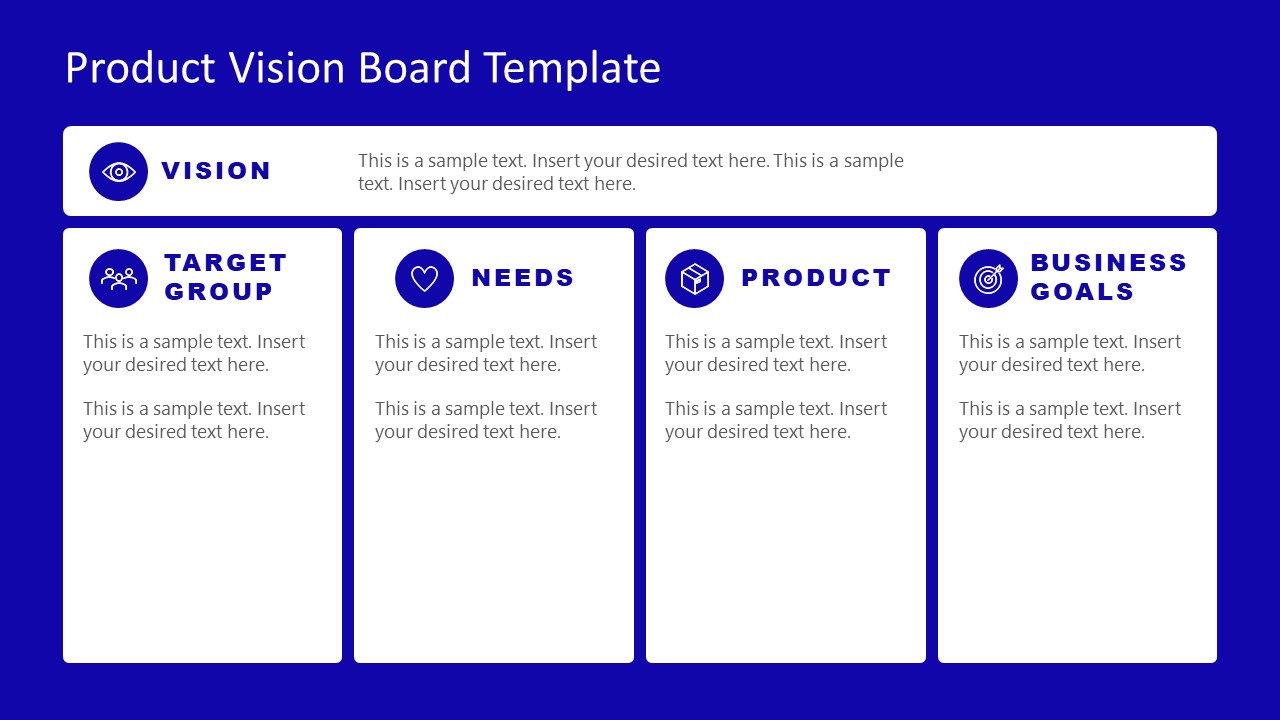 Product Vision Board Template

VISION

This is a sample text. Insert your desired text here. This is a sample text. Insert your desired text here.

TARGET GROUP

This is a sample text. Insert your desired text here.

This is a sample text. Insert your desired text here.

NEEDS

This is a sample text. Insert your desired text here.

This is a sample text. Insert your desired text here.

PRODUCT

This is a sample text. Insert your desired text here.

This is a sample text. Insert your desired text here.

BUSINESS GOALS

This is a sample text. Insert your desired text here.

This is a sample text. Insert your desired text here.